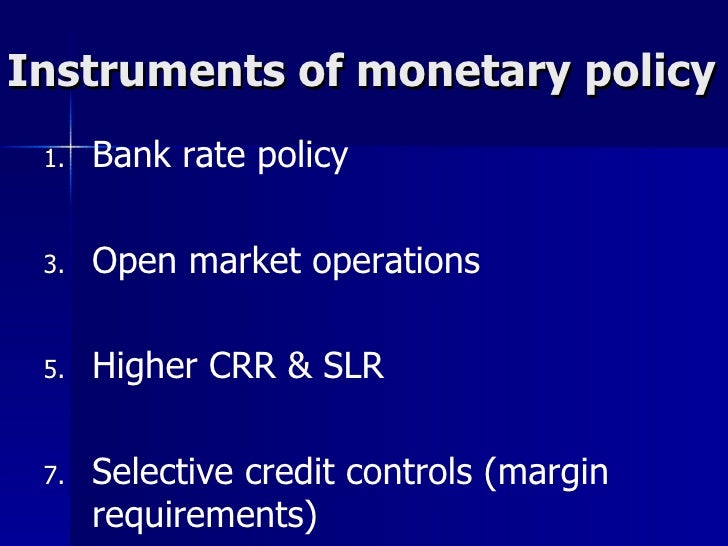 Instruments of monetary policy

1. Bank rate policy

3. Open market operations

5. Higher CRR & SLR

7. Selective credit controls (margin requirements)